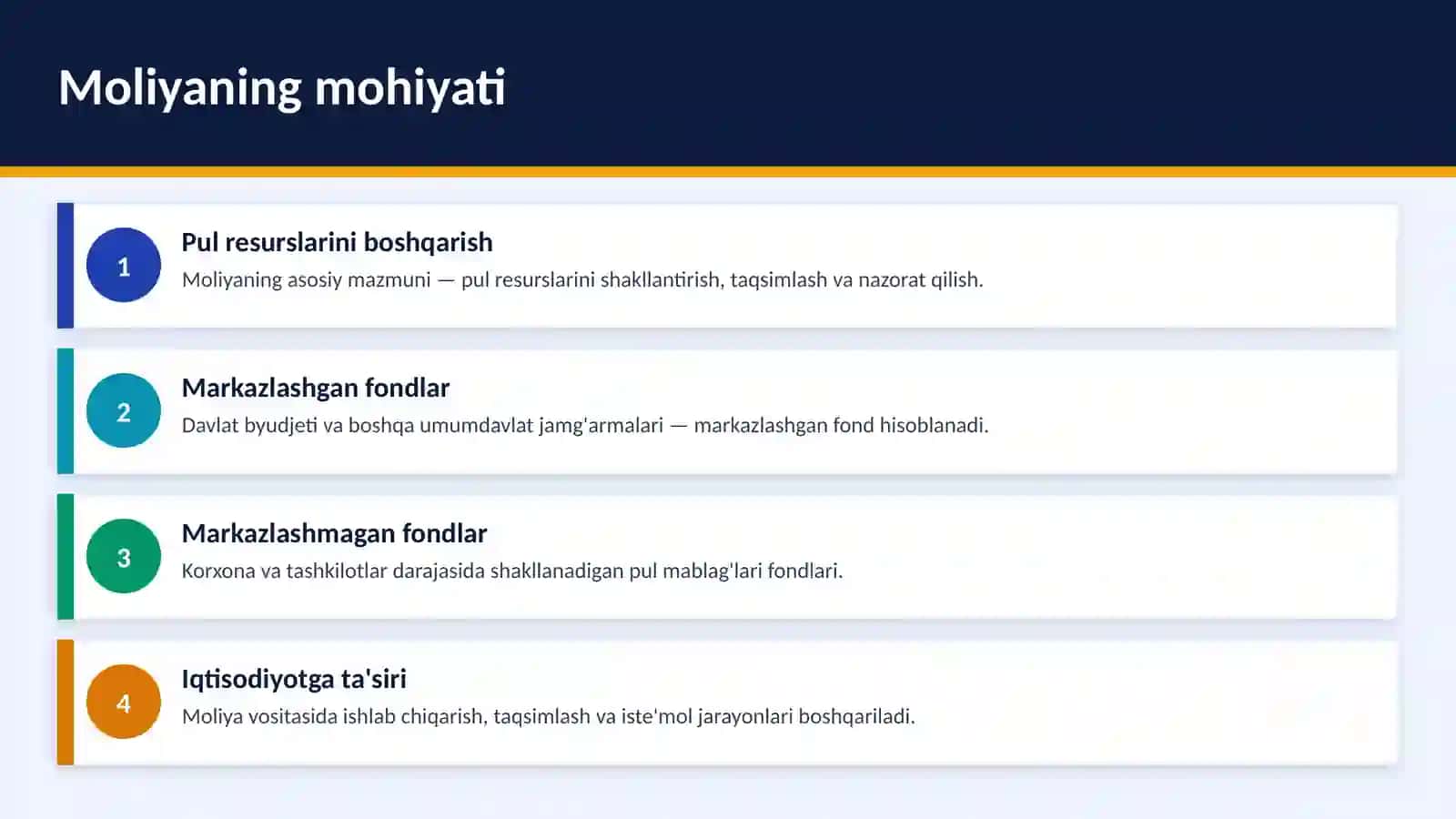 Moliyaning mohiyati

1

Pul resurslarini boshqarish

Moliyaning asosiy mazmuni — pul resurslarini shakllantirish, taqsimlash va nazorat qilish.

2

Markazlashgan fondlar

Davlat byudjeti va boshqa umumdavlat jamg'armalari — markazlashgan fond hisoblanadi.

3

Markazlashmagan fondlar

Korxona va tashkilotlar darajasida shakllanadigan pul mablag'lari fondlari.

4

Iqtisodiyotga ta'siri

Moliya vositasida ishlab chiqarish, taqsimlash va iste'mol jarayonlari boshqariladi.